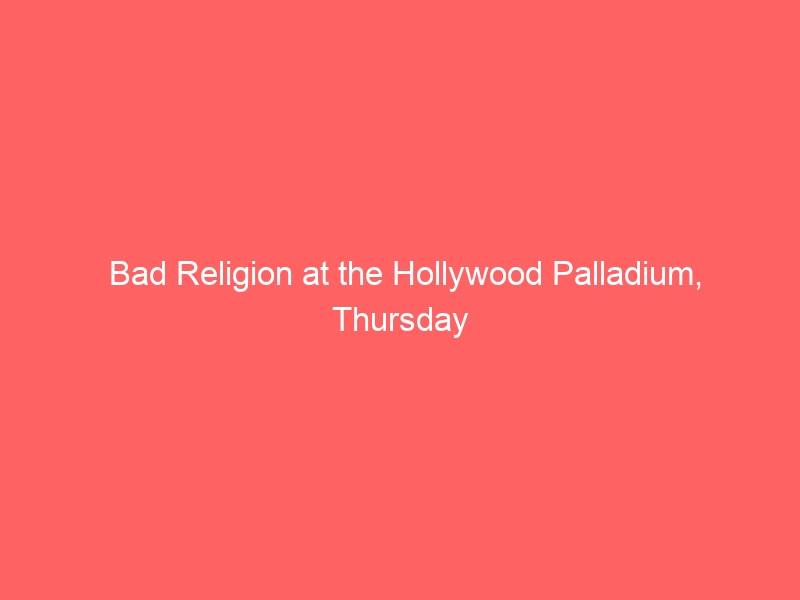 Bad Religion at the Hollywood Palladium, Thursday